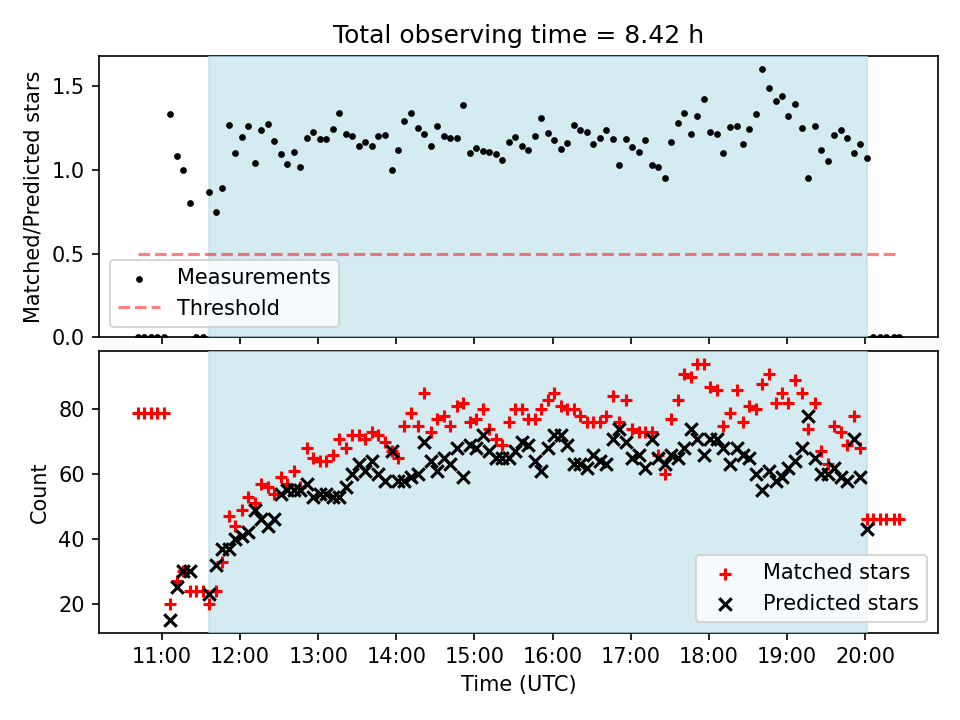 Total observing time = 8.42 h

Matched/Predicted stars

1.5
1.0
0.5
0.0

Measurements
Threshold

Count

80
60
40
20

Matched stars
Predicted stars

11:00 12:00 13:00 14:00 15:00 16:00 17:00 18:00 19:00 20:00

Time (UTC)